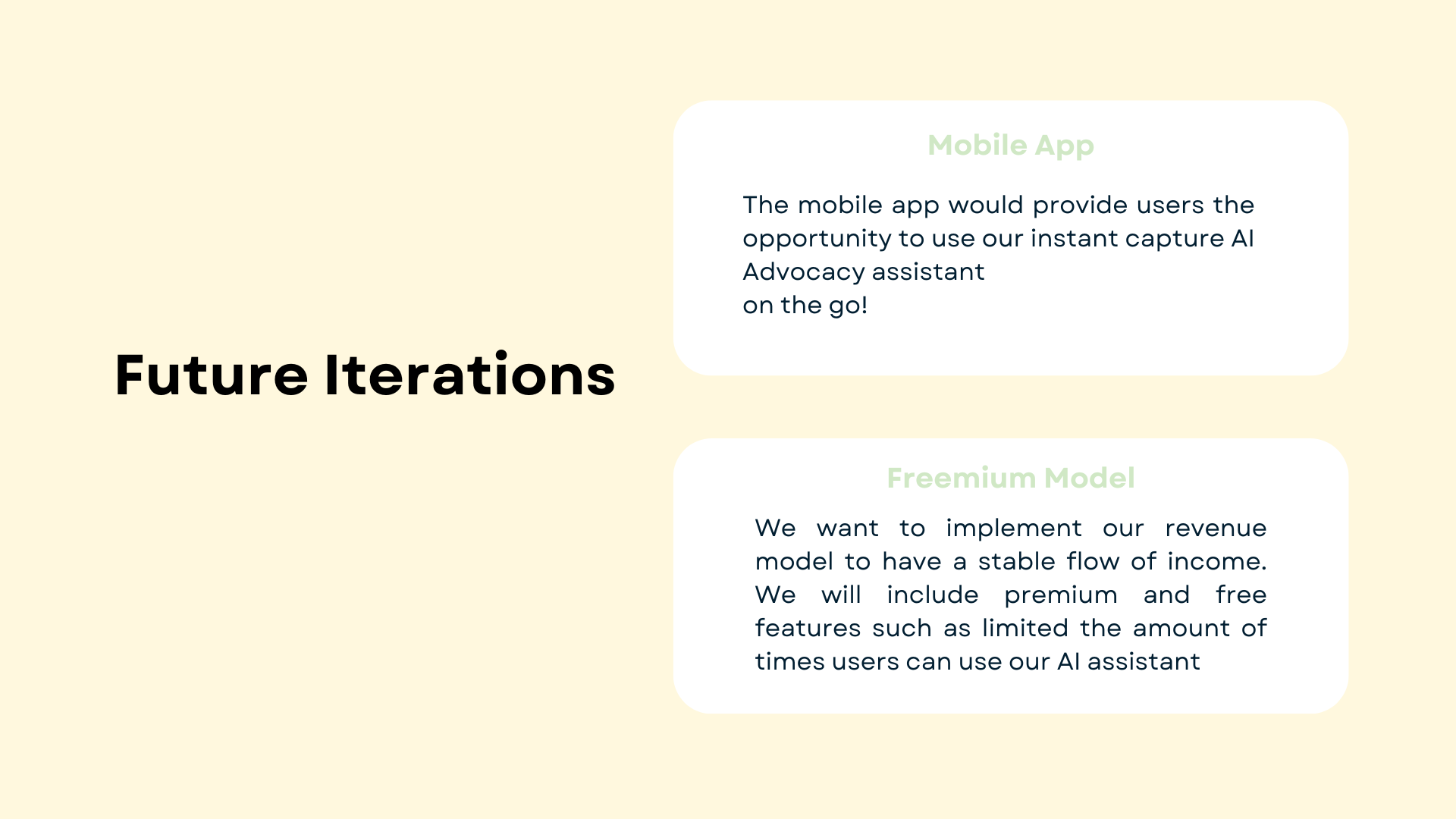 Future Iterations

Mobile App

The mobile app would provide users the opportunity to use our instant capture AI Advocacy assistant
on the go!

Freemium Model

We want to implement our revenue model to have a stable flow of income. We will include premium and free features such as limited the amount of times users can use our AI assistant